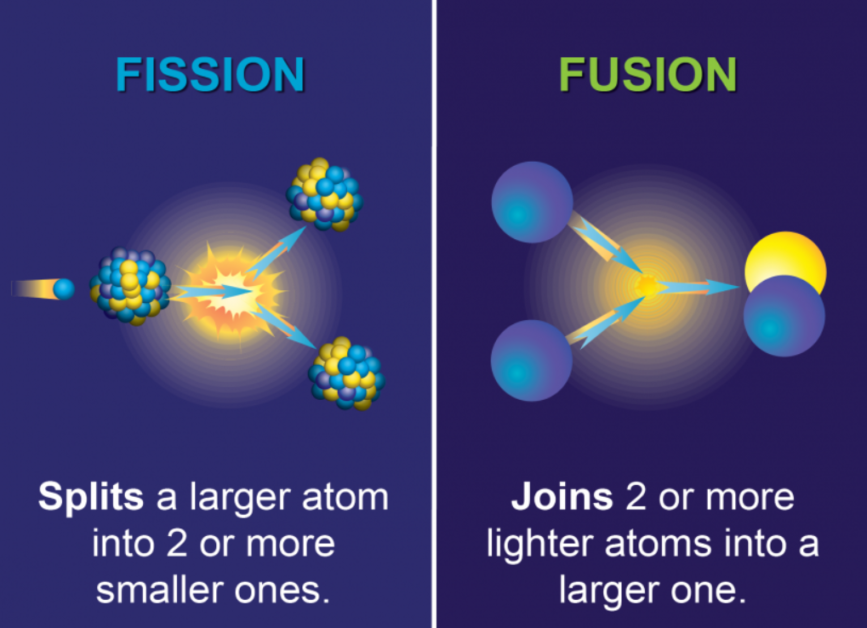 FISSION

Splits a larger atom into 2 or more smaller ones.

FUSION

Joins 2 or more lighter atoms into a larger one.